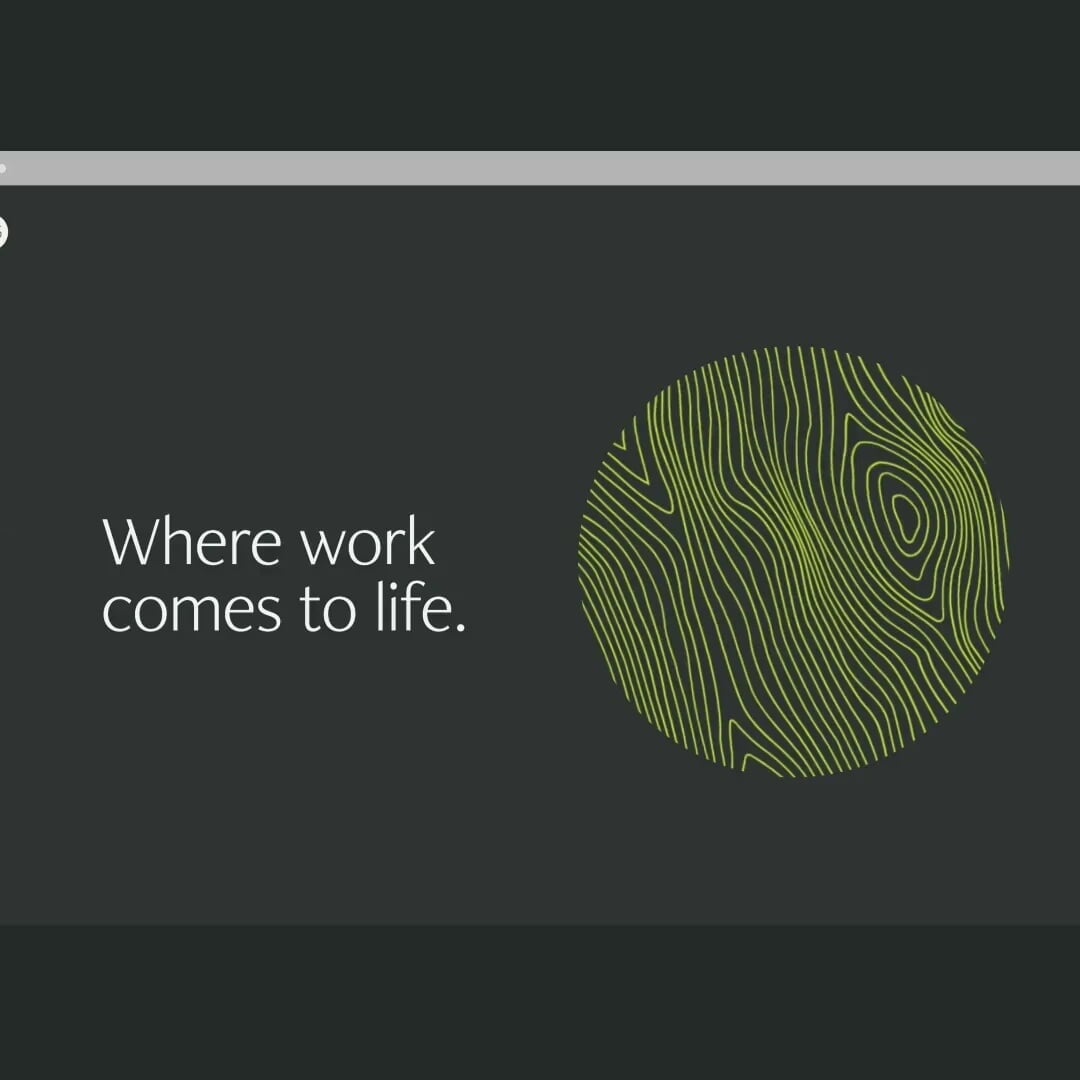 Where work comes to life.